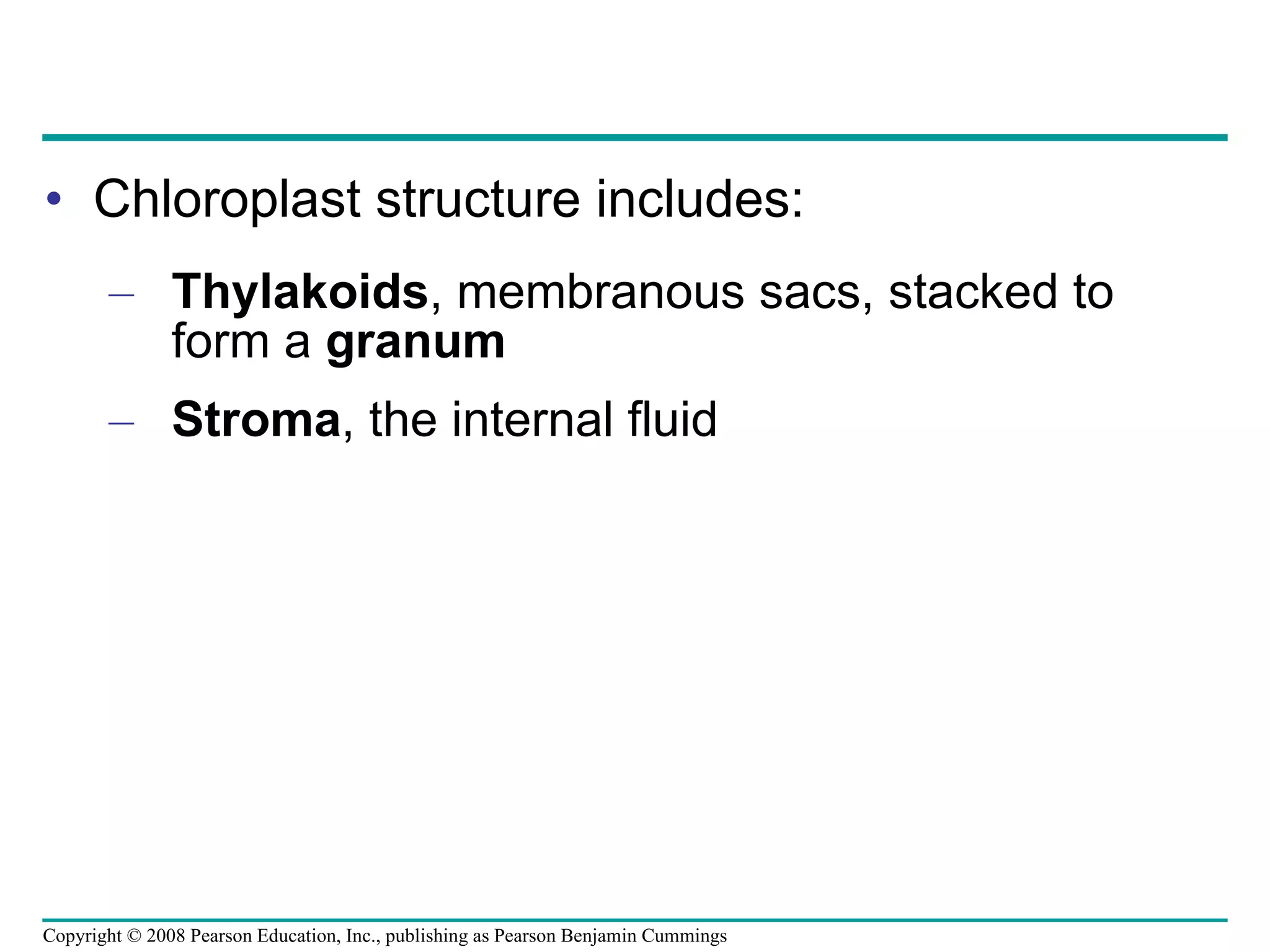 • Chloroplast structure includes:

– Thylakoids, membranous sacs, stacked to form a granum

– Stroma, the internal fluid

Copyright © 2008 Pearson Education, Inc., publishing as Pearson Benjamin Cummings